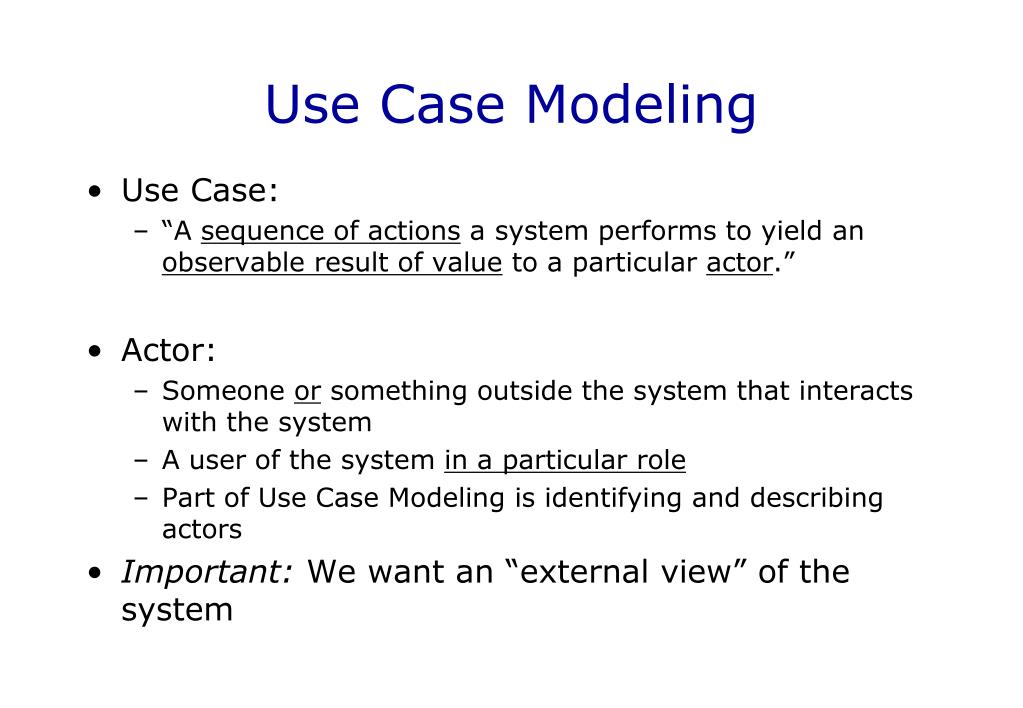 Use Case Modeling

• Use Case:
 – “A sequence of actions a system performs to yield an observable result of value to a particular actor.”

• Actor:
 – Someone or something outside the system that interacts with the system
 – A user of the system in a particular role
 – Part of Use Case Modeling is identifying and describing actors

• Important: We want an “external view” of the system